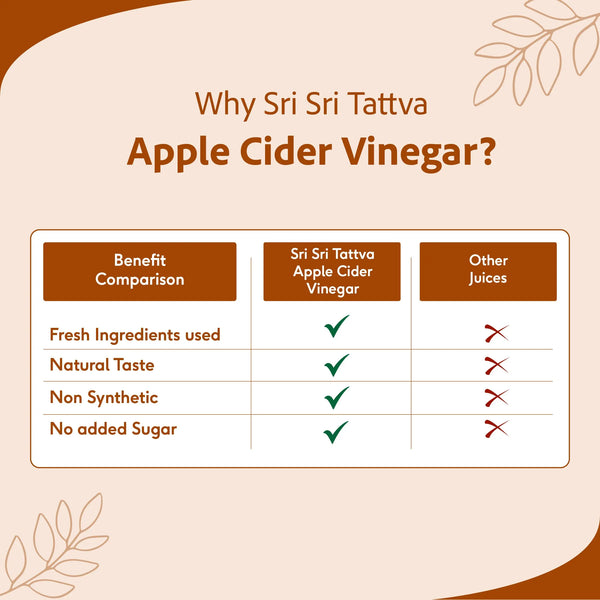 Why Sri Sri Tattva
Apple Cider Vinegar?

| Benefit Comparison | Sri Sri Tattva Apple Cider Vinegar | Other Juices |
|---|---|---|
| Fresh Ingredients used | ✓ | ✗ |
| Natural Taste | ✓ | ✗ |
| Non Synthetic | ✓ | ✗ |
| No added Sugar | ✓ | ✗ |